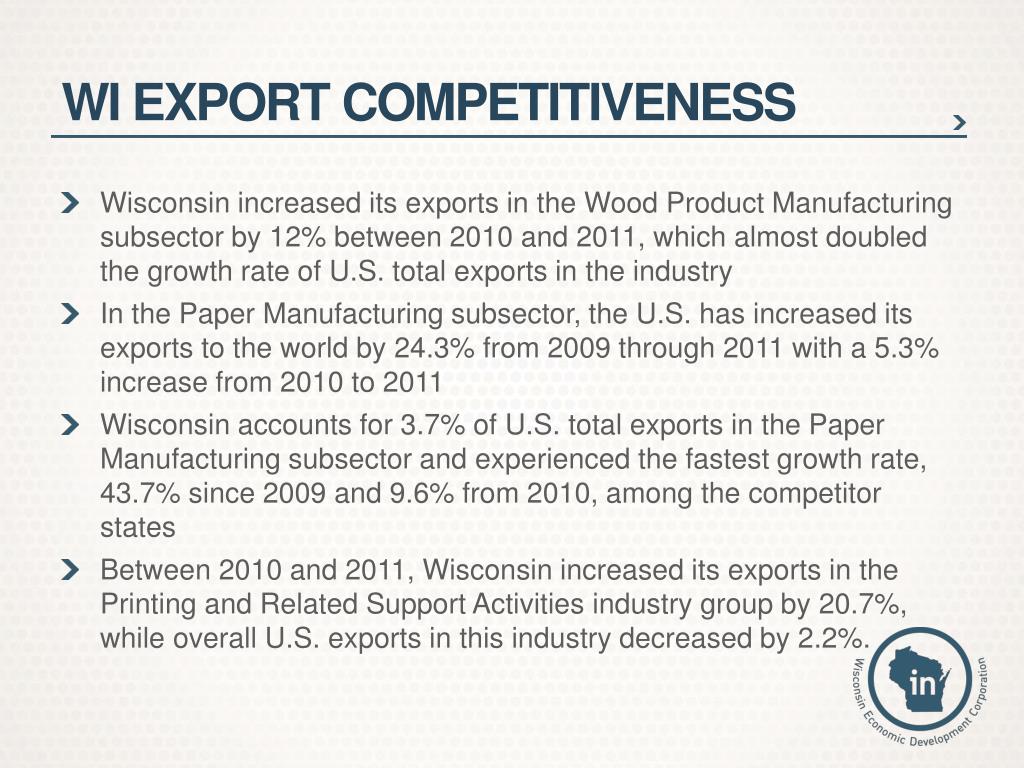 WI EXPORT COMPETITIVENESS

Wisconsin increased its exports in the Wood Product Manufacturing subsector by 12% between 2010 and 2011, which almost doubled the growth rate of U.S. total exports in the industry

In the Paper Manufacturing subsector, the U.S. has increased its exports to the world by 24.3% from 2009 through 2011 with a 5.3% increase from 2010 to 2011

Wisconsin accounts for 3.7% of U.S. total exports in the Paper Manufacturing subsector and experienced the fastest growth rate, 43.7% since 2009 and 9.6% from 2010, among the competitor states

Between 2010 and 2011, Wisconsin increased its exports in the Printing and Related Support Activities industry group by 20.7%, while overall U.S. exports in this industry decreased by 2.2%.

in

Wisconsin Economic Development Corporation